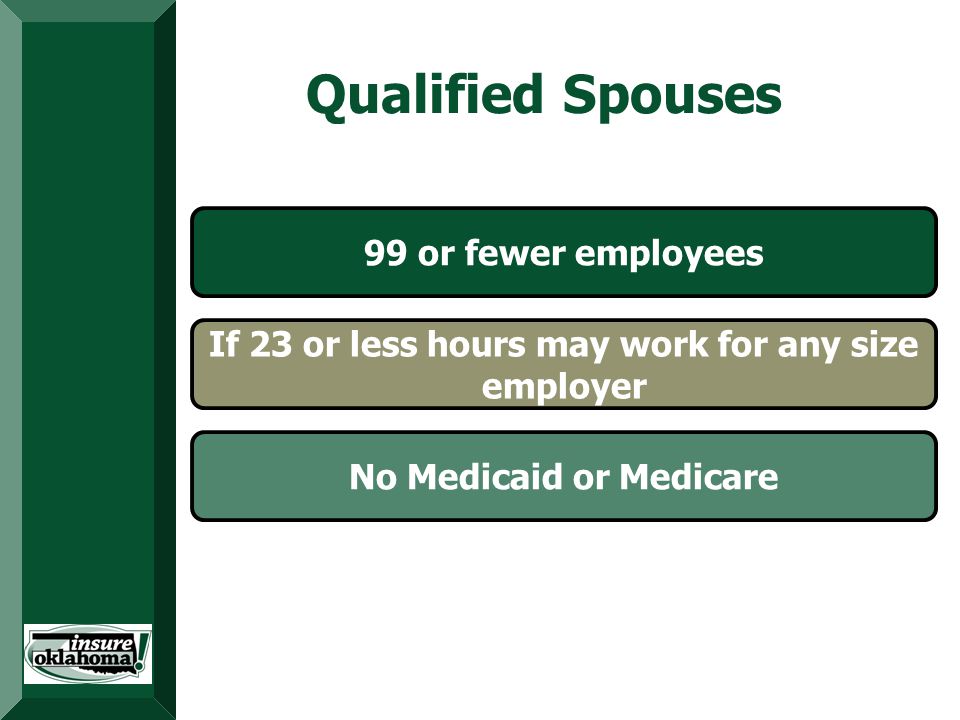 Qualified Spouses

99 or fewer employees

If 23 or less hours may work for any size employer

No Medicaid or Medicare

insure oklahoma!